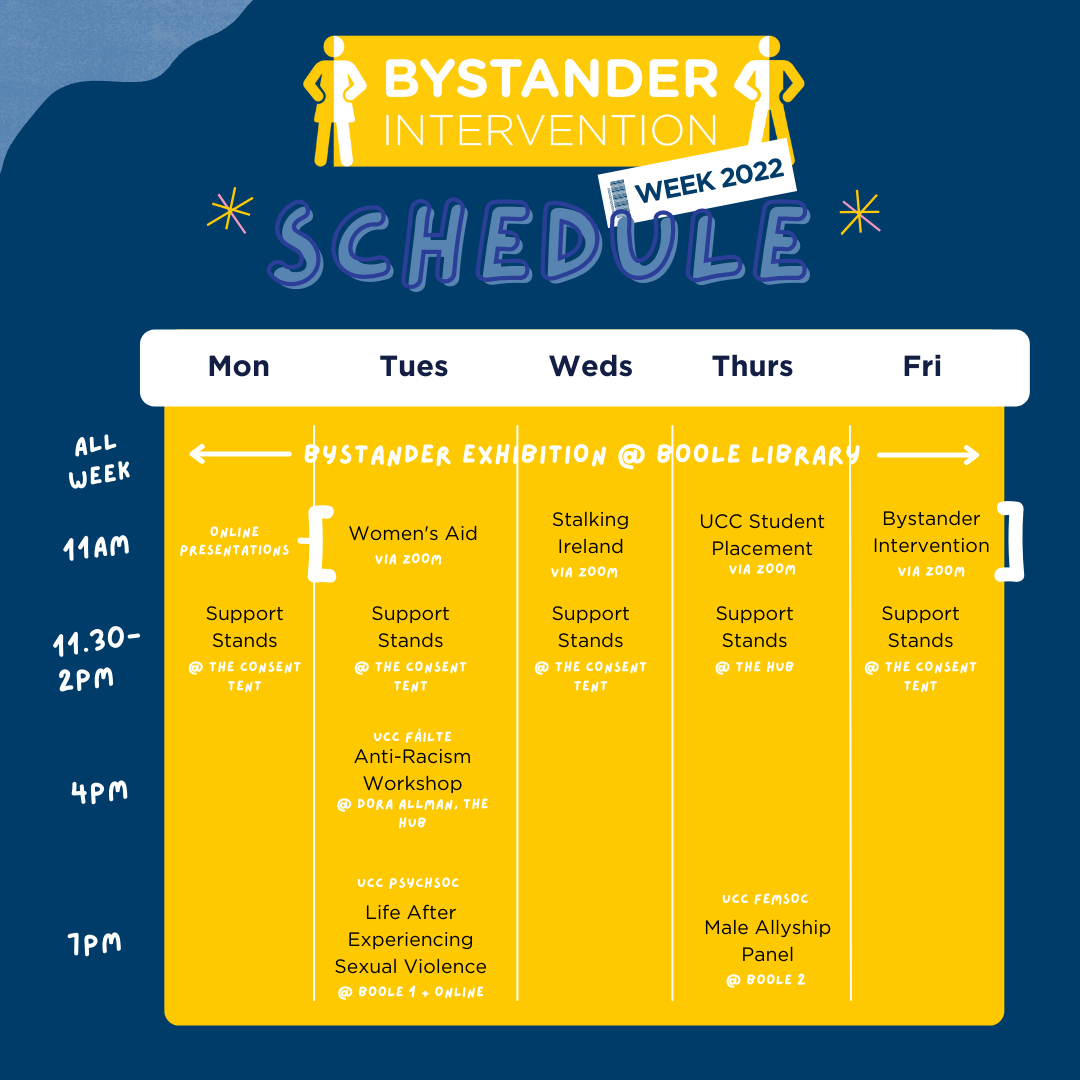 BYSTANDER INTERVENTION
WEEK 2022
SCHEDULE

| | Mon | Tues | Weds | Thurs | Fri |
|---|---|---|---|---|---|
| ALL WEEK | BYSTANDER EXHIBITION @ BOOLE LIBRARY | | | | |
| 11AM | ONLINE PRESENTATIONS | Women's Aid VIA ZOOM | Stalking Ireland VIA ZOOM | UCC Student Placement VIA ZOOM | Bystander Intervention VIA ZOOM |
| 11.30-2PM | Support Stands @ THE CONSENT TENT | Support Stands @ THE CONSENT TENT | Support Stands @ THE CONSENT TENT | Support Stands @ THE HUB | Support Stands @ THE CONSENT TENT |
| 4PM | | UCC FÁILTE Anti-Racism Workshop @ DORA ALLMAN, THE HUB | | | |
| 7PM | | UCC PSYCHSOC Life After Experiencing Sexual Violence @ BOOLE 1 + ONLINE | | UCC FEMSOC Male Allyship Panel @ BOOLE 2 | |